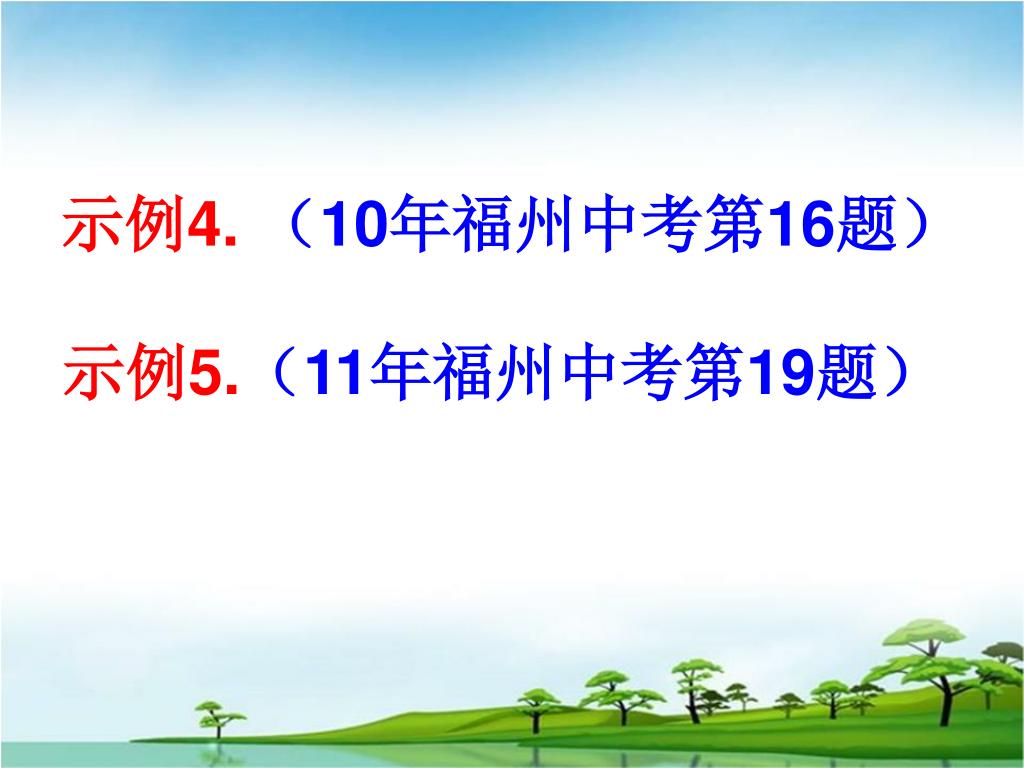 示例4. （10年福州中考第16题）

示例5.（11年福州中考第19题）